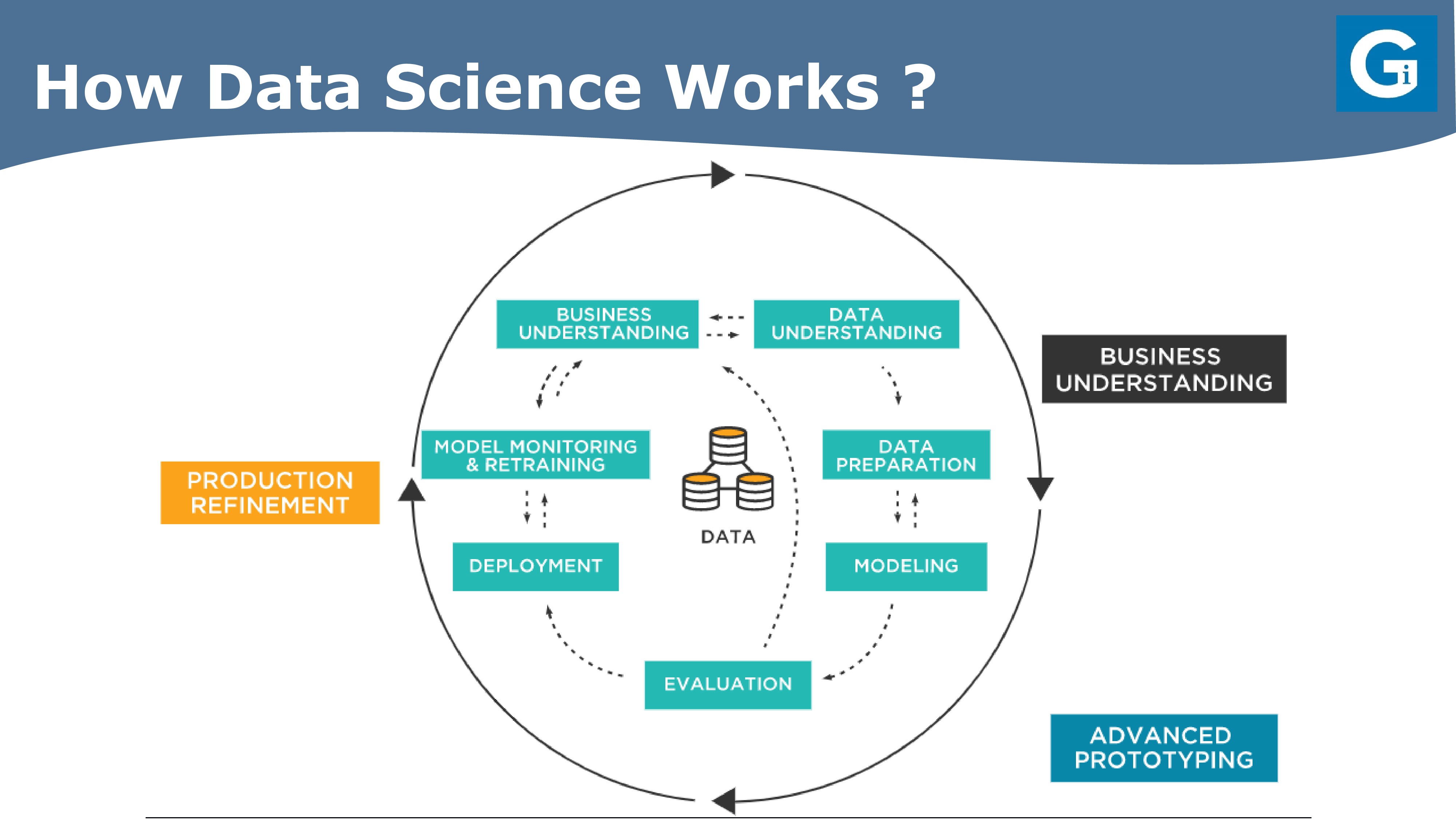 How Data Science Works ?

Gi

BUSINESS UNDERSTANDING

DATA UNDERSTANDING

BUSINESS UNDERSTANDING

MODEL MONITORING & RETRAINING

DATA PREPARATION

PRODUCTION REFINEMENT

DATA

DEPLOYMENT

MODELING

EVALUATION

ADVANCED PROTOTYPING